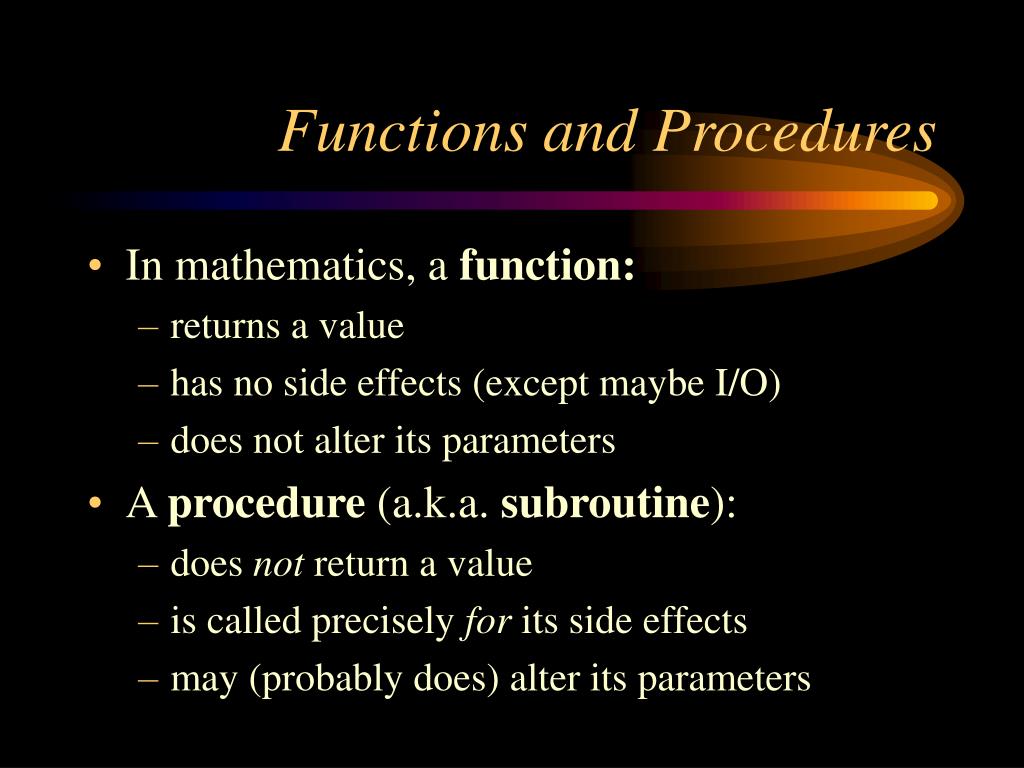 Functions and Procedures

• In mathematics, a function:
– returns a value
– has no side effects (except maybe I/O)
– does not alter its parameters
• A procedure (a.k.a. subroutine):
– does not return a value
– is called precisely for its side effects
– may (probably does) alter its parameters